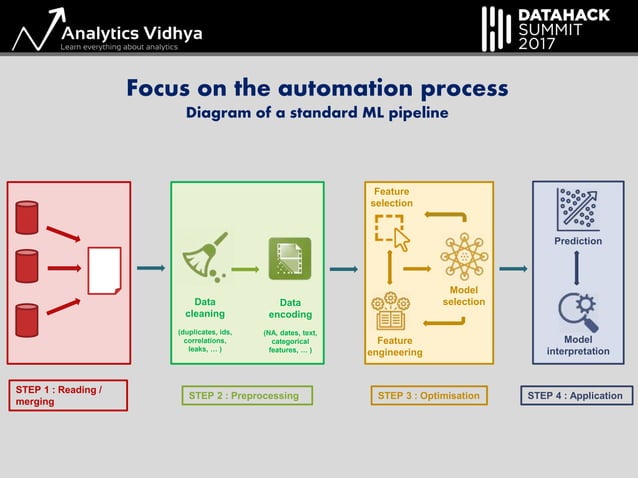 Analytics Vidhya
Learn everything about analytics

DATAHACK SUMMIT 2017

Focus on the automation process
Diagram of a standard ML pipeline

Data cleaning
(duplicates, ids, correlations, leaks, … )

Data encoding
(NA, dates, text, categorical features, … )

Feature selection

Model selection

Feature engineering

Prediction

Model interpretation

STEP 1 : Reading / merging

STEP 2 : Preprocessing

STEP 3 : Optimisation

STEP 4 : Application